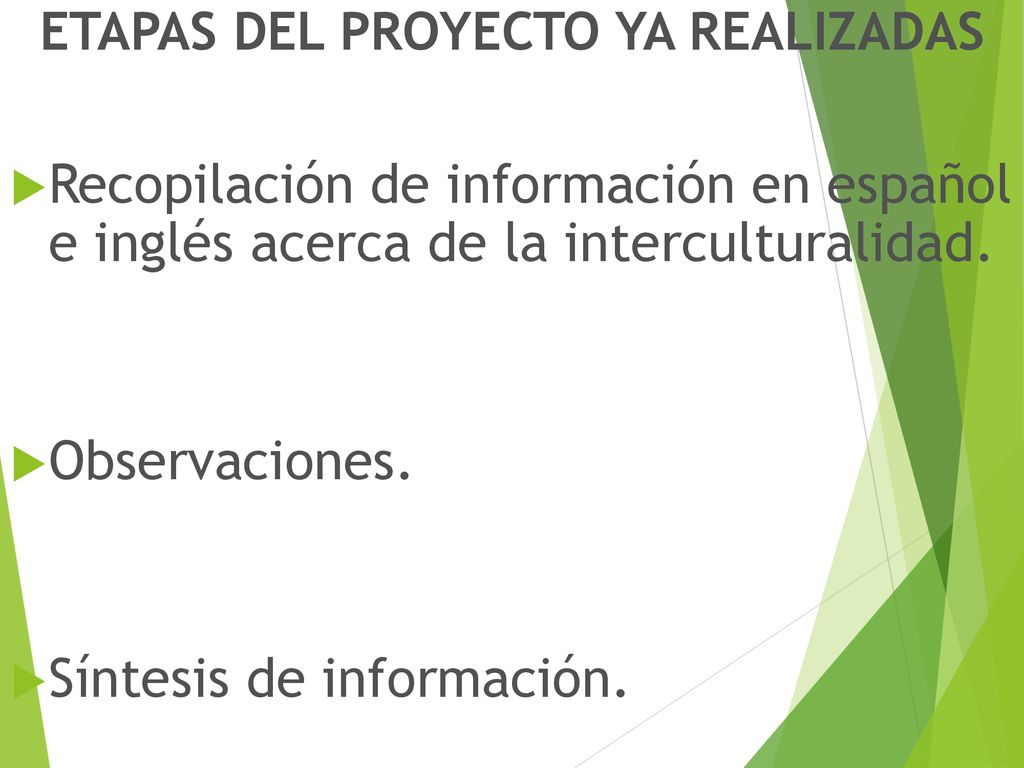 ETAPAS DEL PROYECTO YA REALIZADAS

Recopilación de información en español e inglés acerca de la interculturalidad.

Observaciones.

Síntesis de información.